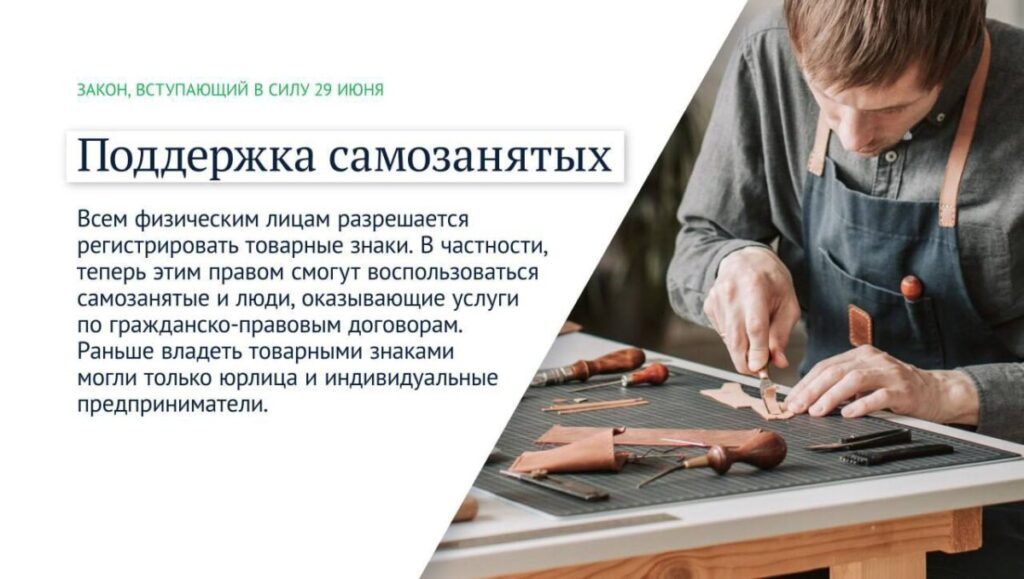 ЗАКОН, ВСТУПАЮЩИЙ В СИЛУ 29 ИЮНЯ

Поддержка самозанятых

Всем физическим лицам разрешается регистрировать товарные знаки. В частности, теперь этим правом смогут воспользоваться самозанятые и люди, оказывающие услуги по гражданско-правовым договорам. Раньше владеть товарными знаками могли только юрлица и индивидуальные предприниматели.